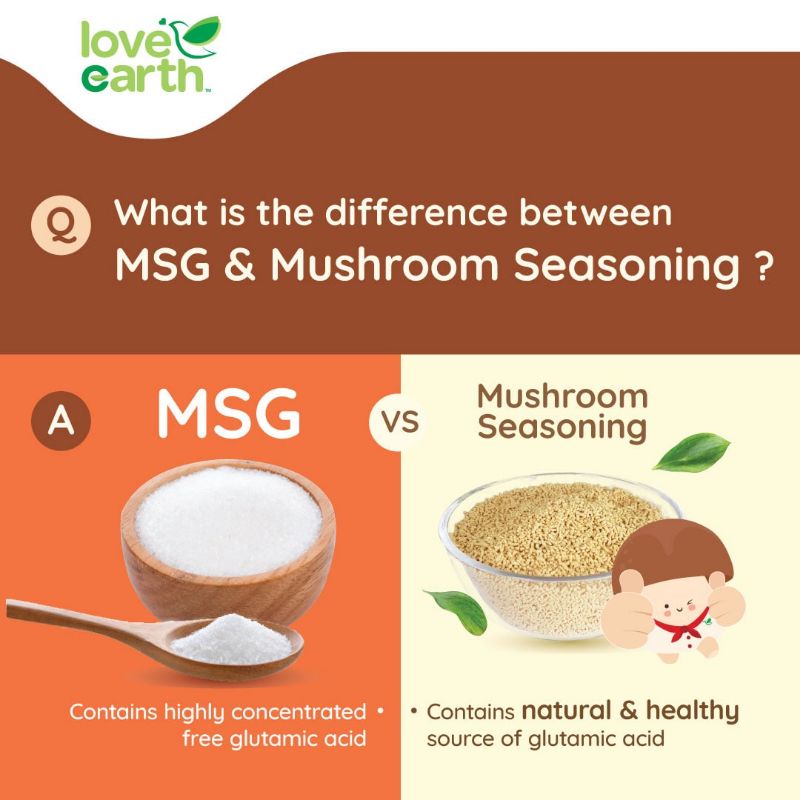 love earth™

Q What is the difference between MSG & Mushroom Seasoning ?

A MSG

VS

Mushroom Seasoning

Contains highly concentrated free glutamic acid •

• Contains natural & healthy source of glutamic acid